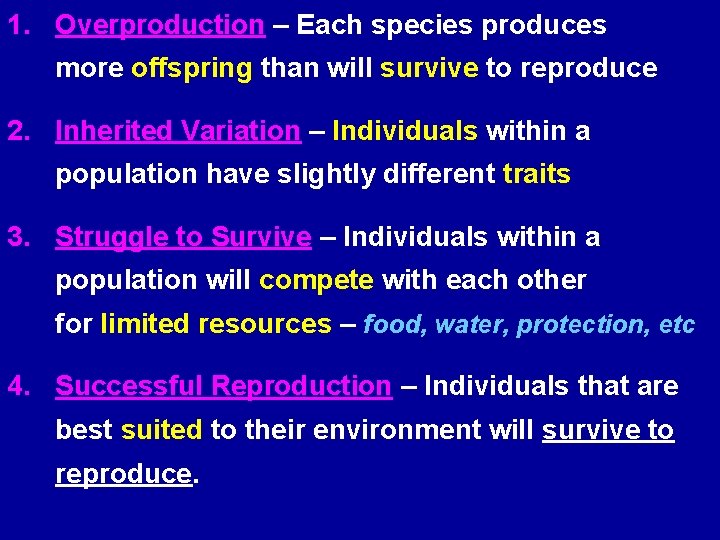 1. Overproduction – Each species produces more offspring than will survive to reproduce

2. Inherited Variation – Individuals within a population have slightly different traits

3. Struggle to Survive – Individuals within a population will compete with each other for limited resources – food, water, protection, etc

4. Successful Reproduction – Individuals that are best suited to their environment will survive to reproduce.